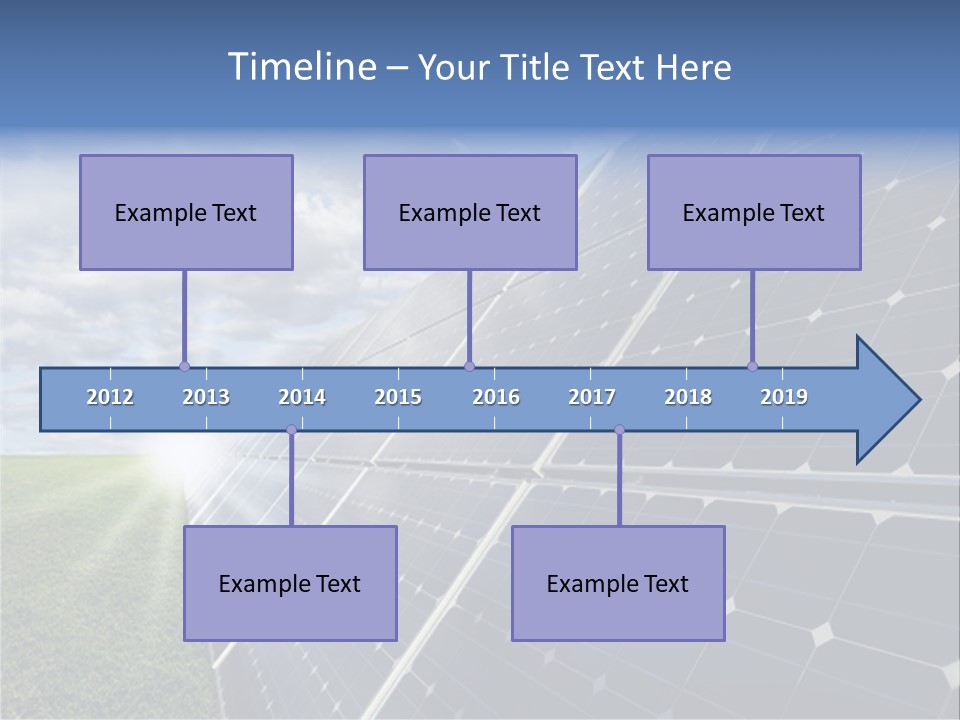 Timeline – Your Title Text Here

Example Text

Example Text

Example Text

2012 2013 2014 2015 2016 2017 2018 2019

Example Text

Example Text